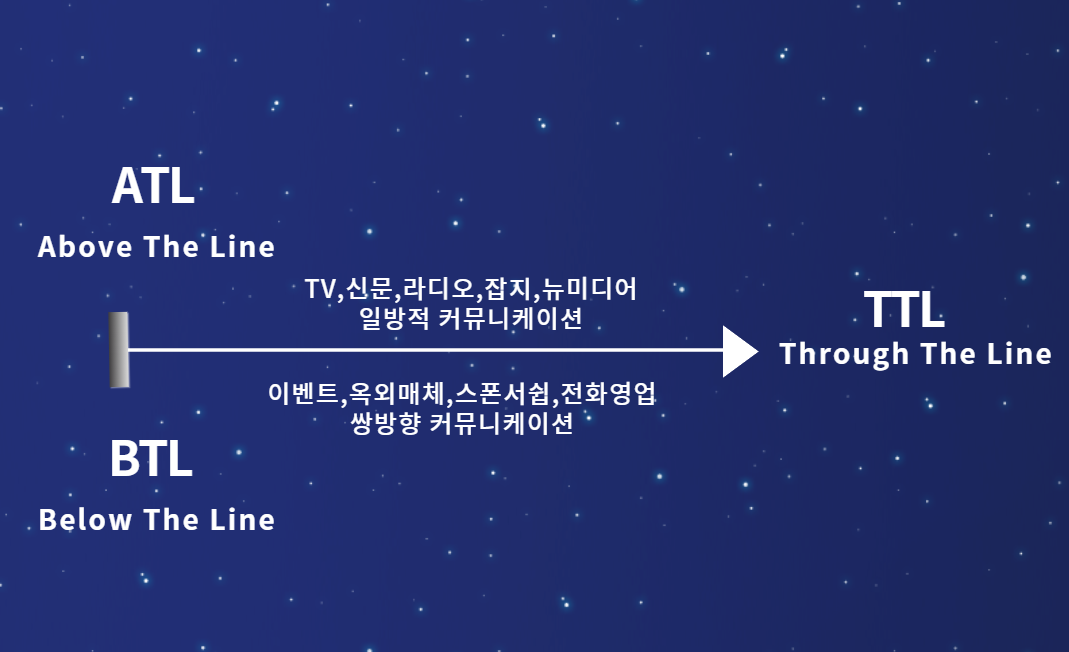 ATL
Above The Line

TV,신문,라디오,잡지,뉴미디어
일방적 커뮤니케이션

TTL
Through The Line

이벤트,옥외매체,스폰서쉽,전화영업
쌍방향 커뮤니케이션

BTL
Below The Line